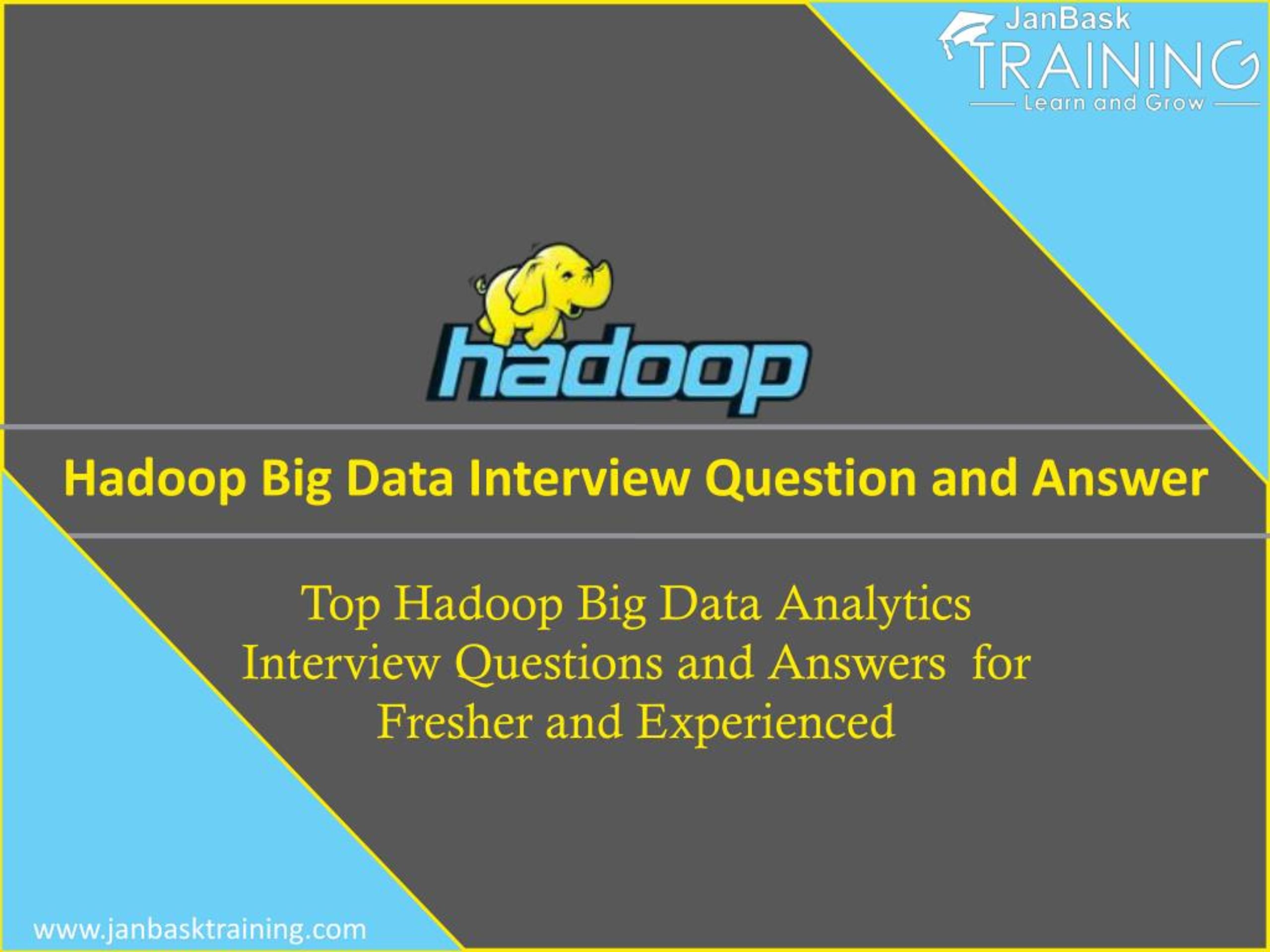 JanBask
TRAINING
Learn and Grow

hadoop

Hadoop Big Data Interview Question and Answer

Top Hadoop Big Data Analytics Interview Questions and Answers for Fresher and Experienced

www.janbasktraining.com